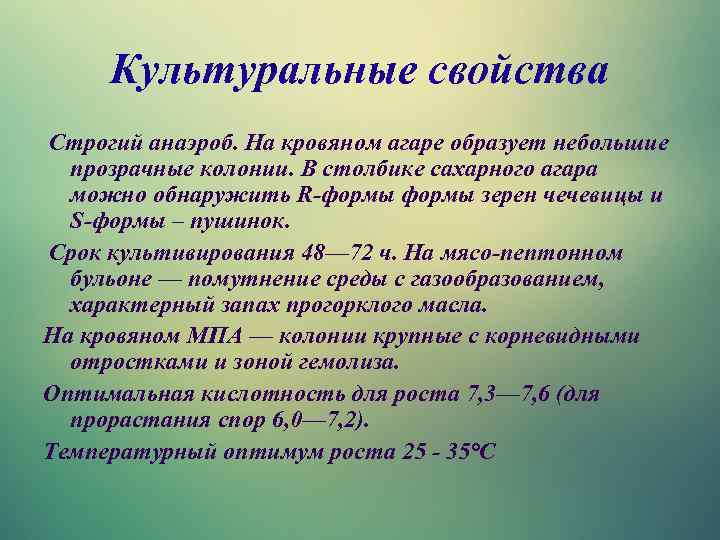 Культуральные свойства

Строгий анаэроб. На кровяном агаре образует небольшие прозрачные колонии. В столбике сахарного агара можно обнаружить R-формы формы зерен чечевицы и S-формы – пушинок.

Срок культивирования 48—72 ч. На мясо-пептонном бульоне — помутнение среды с газообразованием, характерный запах прогорклого масла.

На кровяном МПА — колонии крупные с корневидными отростками и зоной гемолиза.

Оптимальная кислотность для роста 7,3—7,6 (для прорастания спор 6,0—7,2).

Температурный оптимум роста 25 - 35°C